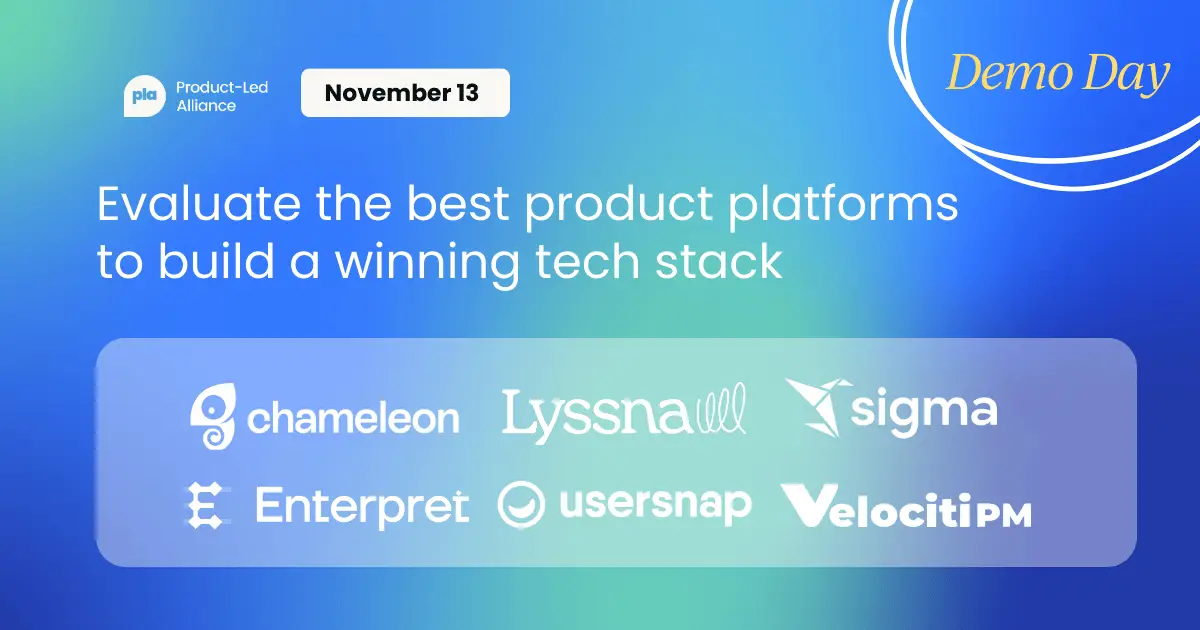 pla Product-Led Alliance

November 13

Demo Day

Evaluate the best product platforms to build a winning tech stack

chameleon

Lyssna

sigma

Enterpret

usersnap

Velociti PM